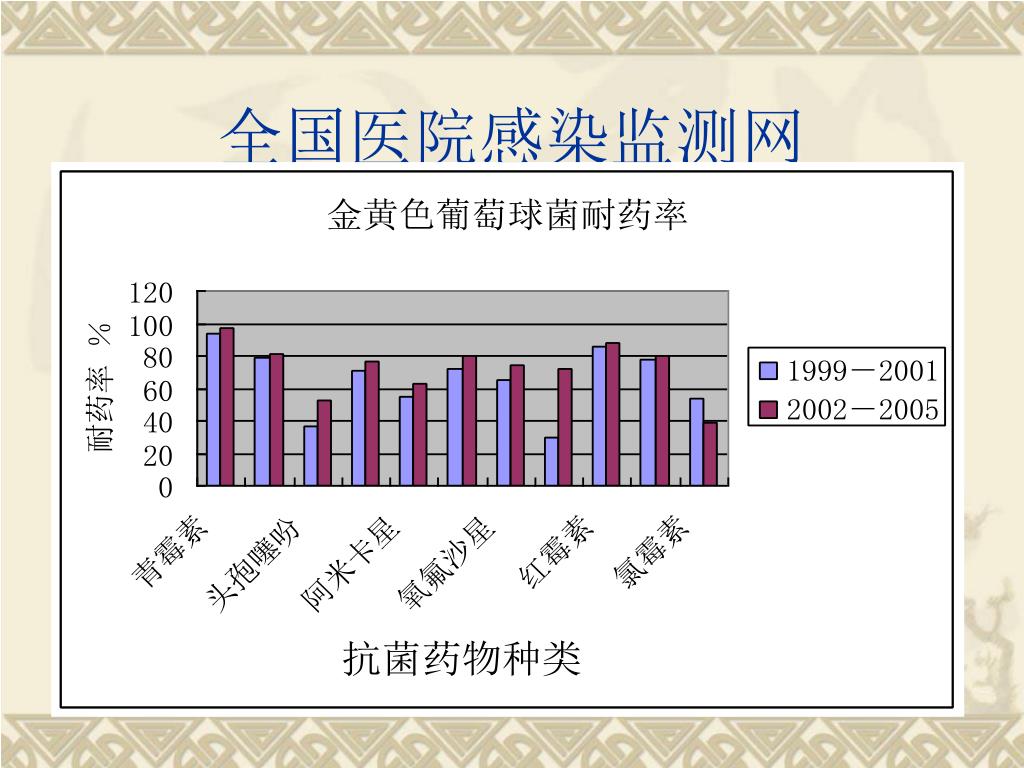 全国医院感染监测网

金黄色葡萄球菌耐药率

耐药率 %

120
100
80
60
40
20
0

青霉素
头孢噻吩
阿米卡星
氧氟沙星
红霉素
氯霉素

抗菌药物种类

1999－2001
2002－2005